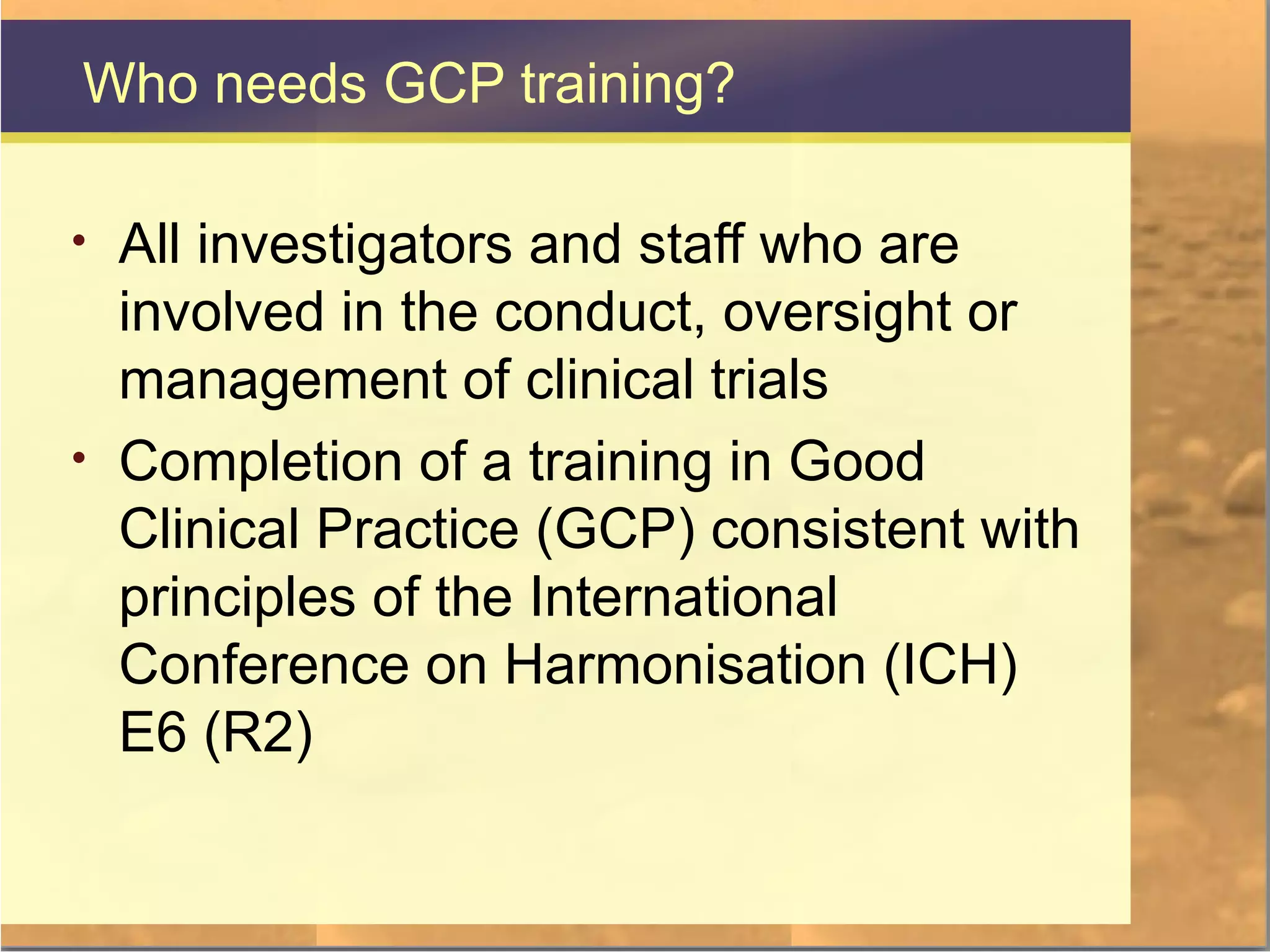 Who needs GCP training?

• All investigators and staff who are involved in the conduct, oversight or management of clinical trials

• Completion of a training in Good Clinical Practice (GCP) consistent with principles of the International Conference on Harmonisation (ICH) E6 (R2)